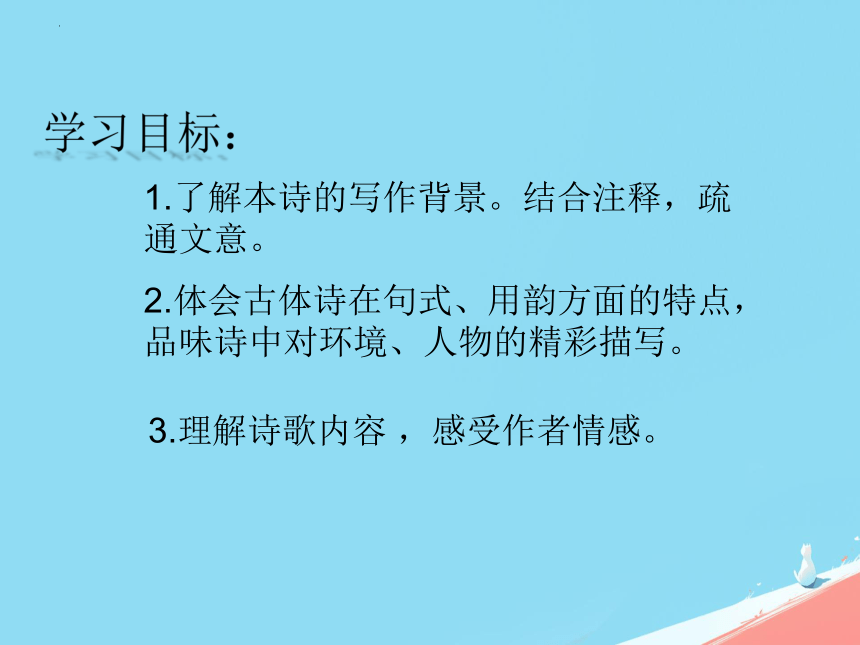 学习目标：

1.了解本诗的写作背景。结合注释，疏通文意。

2.体会古体诗在句式、用韵方面的特点，品味诗中对环境、人物的精彩描写。

3.理解诗歌内容 ，感受作者情感。